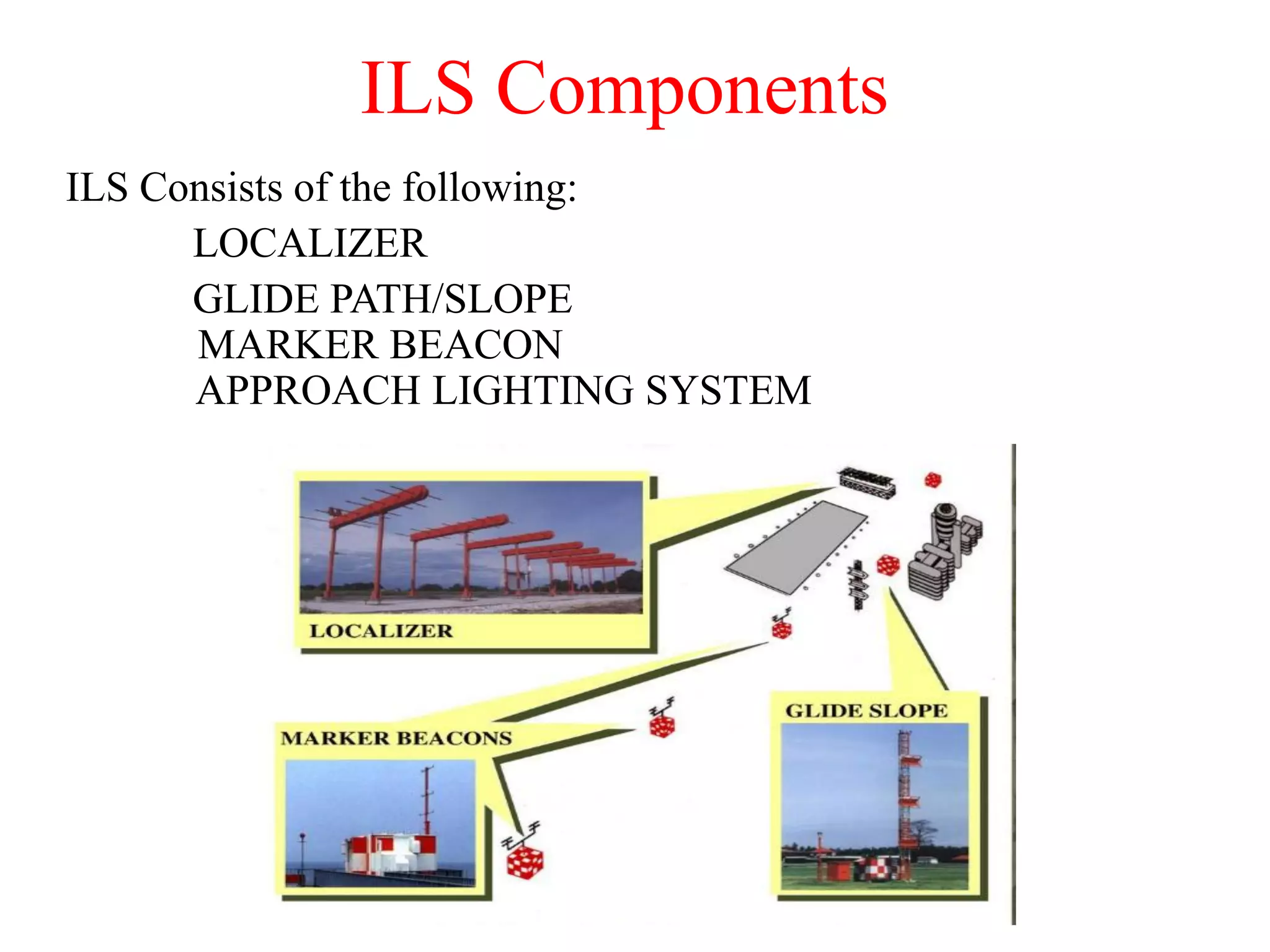 ILS Components

ILS Consists of the following:

LOCALIZER

GLIDE PATH/SLOPE

MARKER BEACON

APPROACH LIGHTING SYSTEM

LOCALIZER

MARKER BEACONS

GLIDE SLOPE